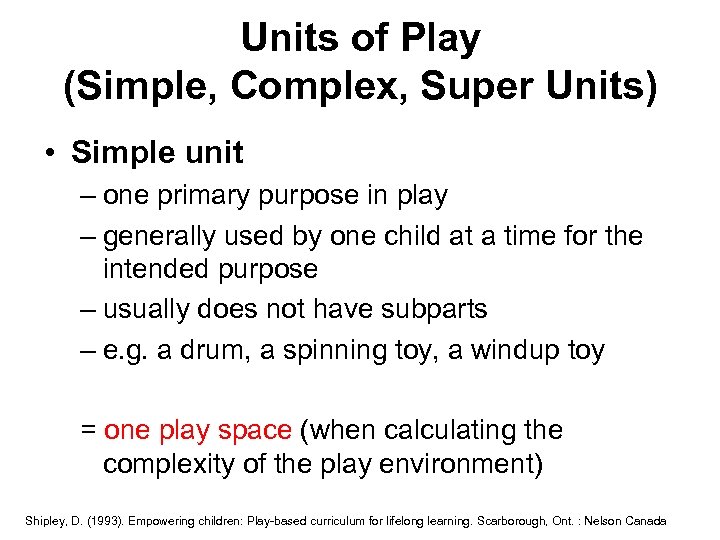 Units of Play
(Simple, Complex, Super Units)

• Simple unit
– one primary purpose in play
– generally used by one child at a time for the intended purpose
– usually does not have subparts
– e.g. a drum, a spinning toy, a windup toy

= one play space (when calculating the complexity of the play environment)

Shipley, D. (1993). Empowering children: Play-based curriculum for lifelong learning. Scarborough, Ont. : Nelson Canada